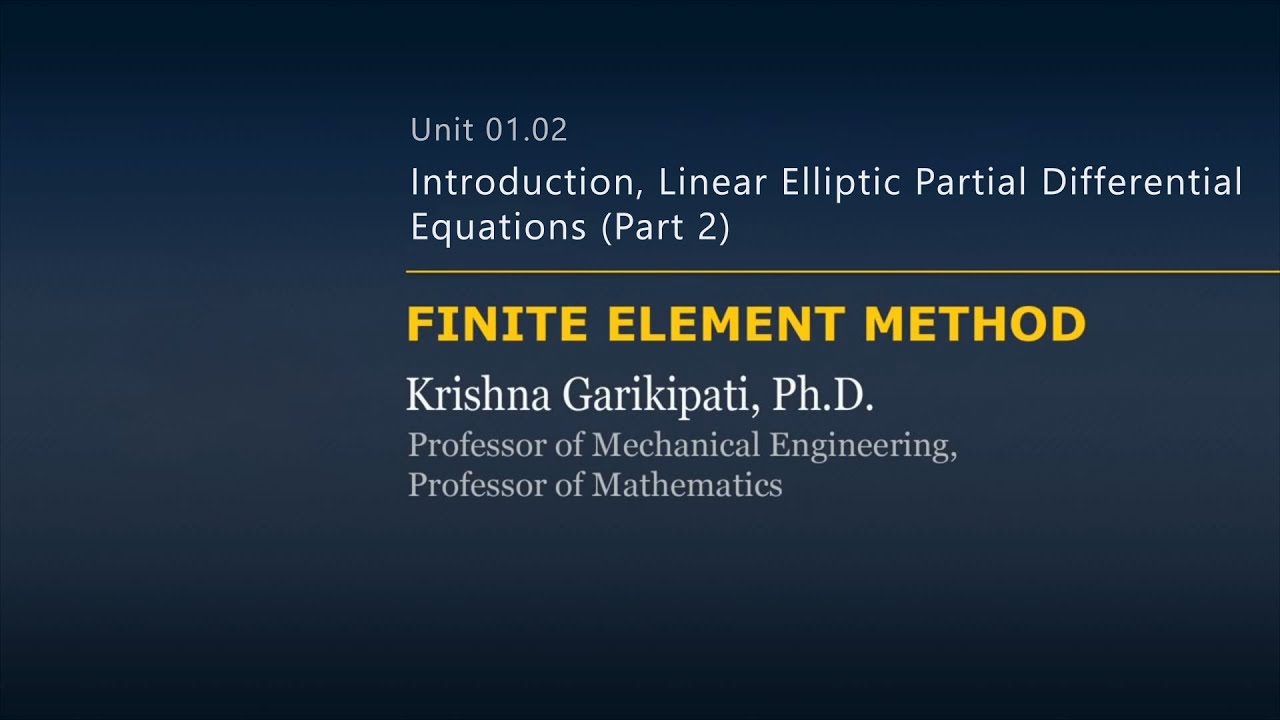 Unit 01.02

Introduction, Linear Elliptic Partial Differential Equations (Part 2)

FINITE ELEMENT METHOD

Krishna Garikipati, Ph.D.

Professor of Mechanical Engineering,
Professor of Mathematics